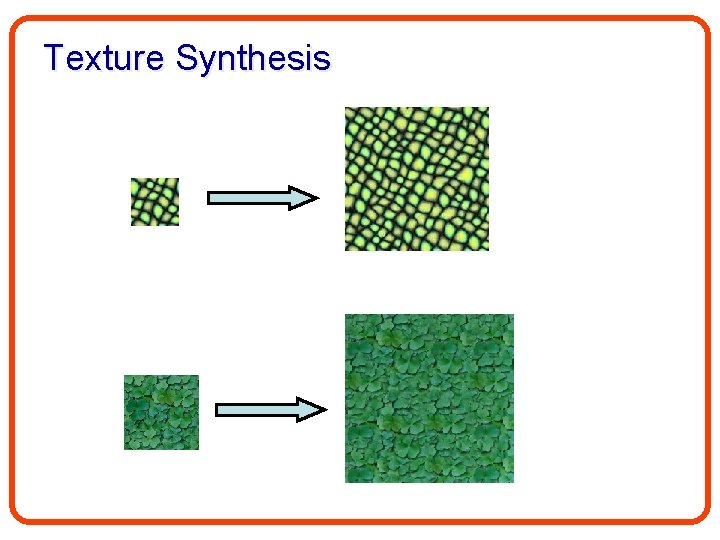 Texture Synthesis